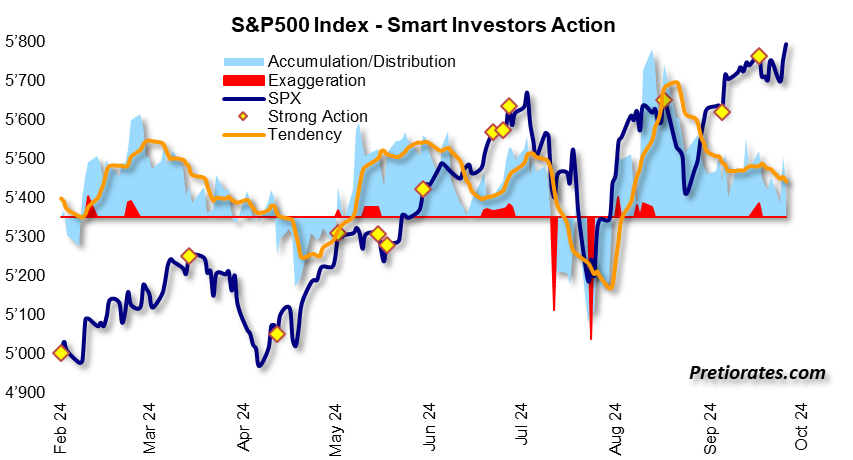 S&P500 Index - Smart Investors Action

Accumulation/Distribution
Exaggeration
SPX
Strong Action
Tendency

5'800
5'700
5'600
5'500
5'400
5'300
5'200
5'100
5'000
4'900

Feb 24
Mar 24
Apr 24
May 24
Jun 24
Jul 24
Aug 24
Sep 24
Oct 24

Pretiorates.com